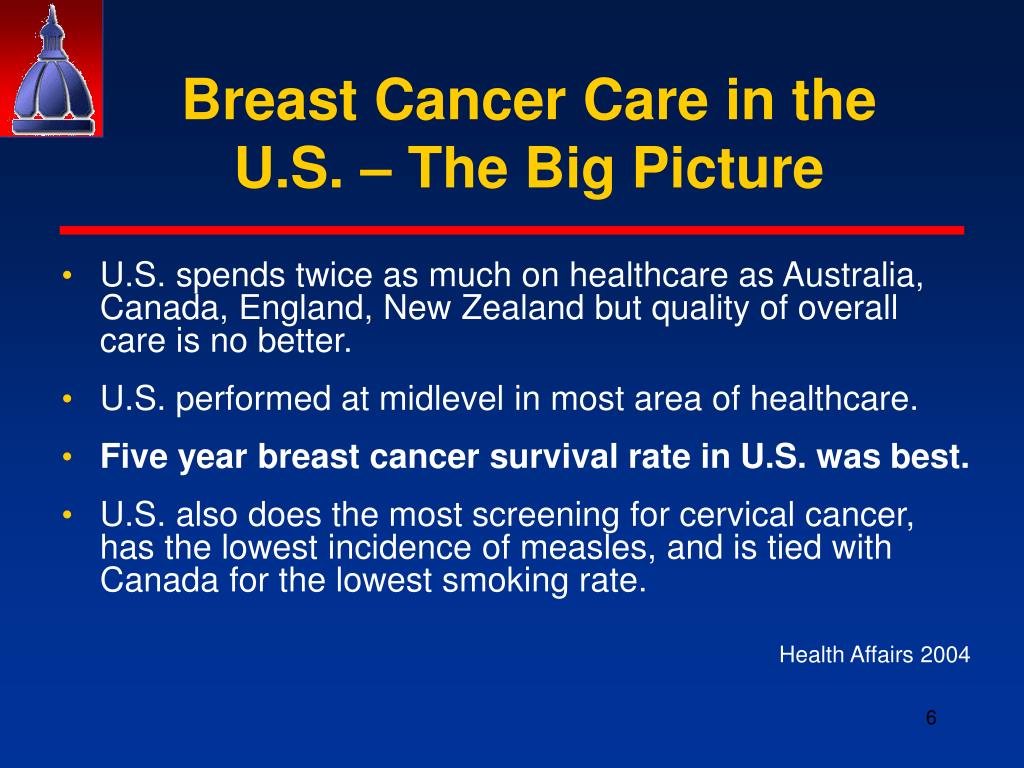 Breast Cancer Care in the U.S. – The Big Picture

• U.S. spends twice as much on healthcare as Australia, Canada, England, New Zealand but quality of overall care is no better.
• U.S. performed at midlevel in most area of healthcare.
• Five year breast cancer survival rate in U.S. was best.
• U.S. also does the most screening for cervical cancer, has the lowest incidence of measles, and is tied with Canada for the lowest smoking rate.

Health Affairs 2004

6